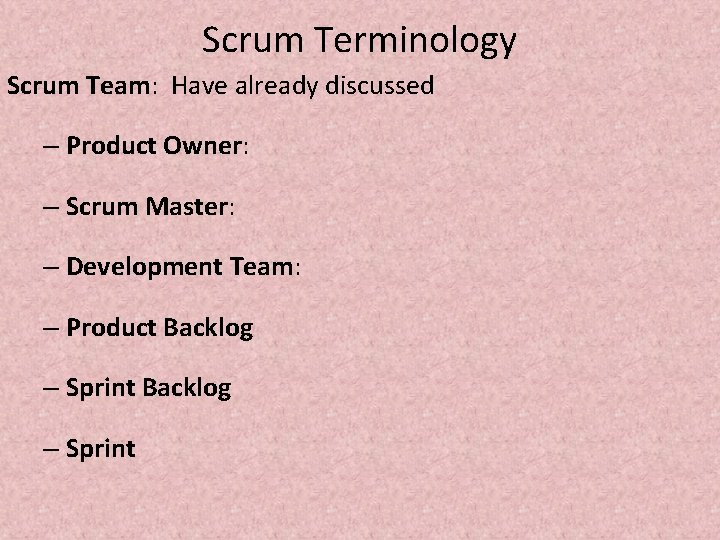 Scrum Terminology

Scrum Team: Have already discussed

– Product Owner:

– Scrum Master:

– Development Team:

– Product Backlog

– Sprint Backlog

– Sprint